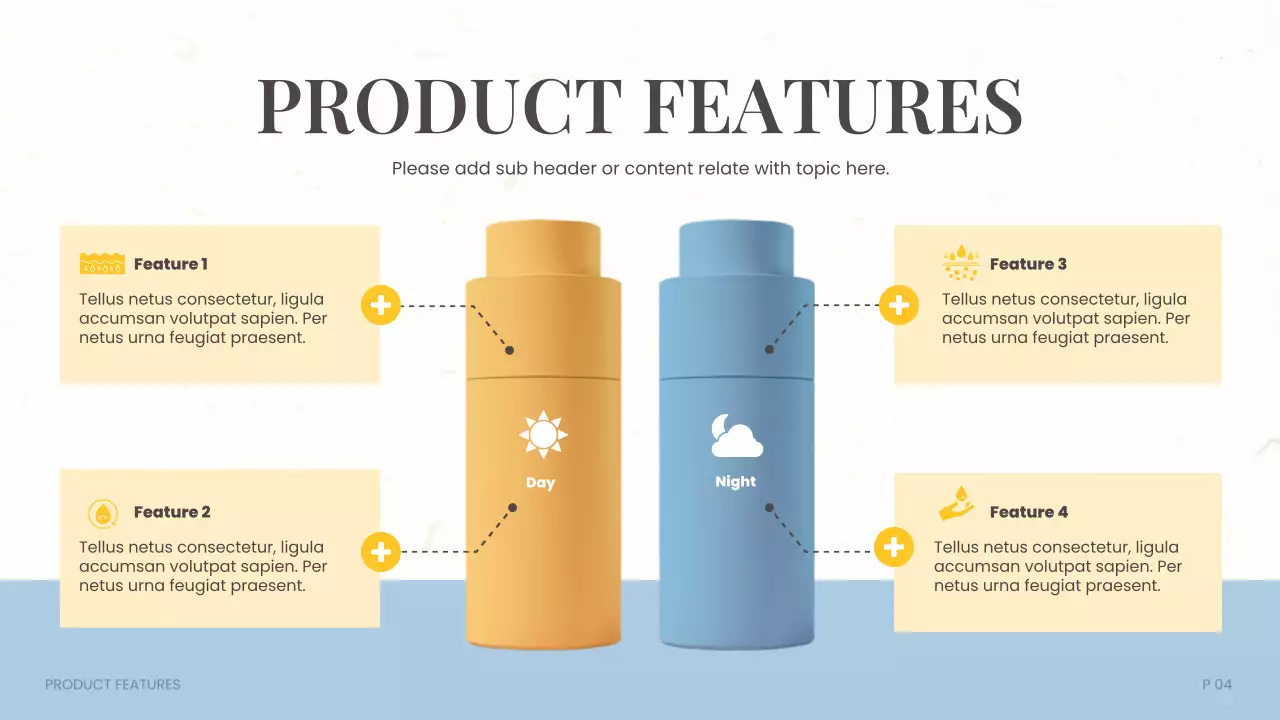 PRODUCT FEATURES

Please add sub header or content relate with topic here.

Feature 1

Tellus netus consectetur, ligula accumsan volutpat sapien. Per netus urna feugiat praesent.

Feature 2

Tellus netus consectetur, ligula accumsan volutpat sapien. Per netus urna feugiat praesent.

Day

Night

Feature 3

Tellus netus consectetur, ligula accumsan volutpat sapien. Per netus urna feugiat praesent.

Feature 4

Tellus netus consectetur, ligula accumsan volutpat sapien. Per netus urna feugiat praesent.

PRODUCT FEATURES

P 04